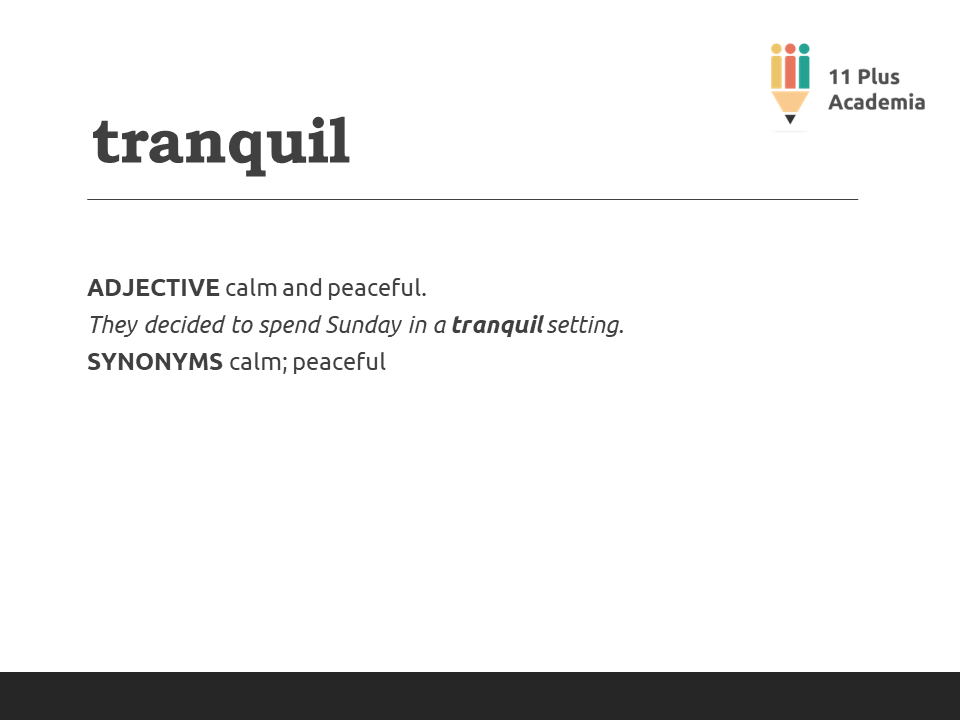 11 Plus Academia

tranquil

ADJECTIVE calm and peaceful.
They decided to spend Sunday in a tranquil setting.
SYNONYMS calm; peaceful